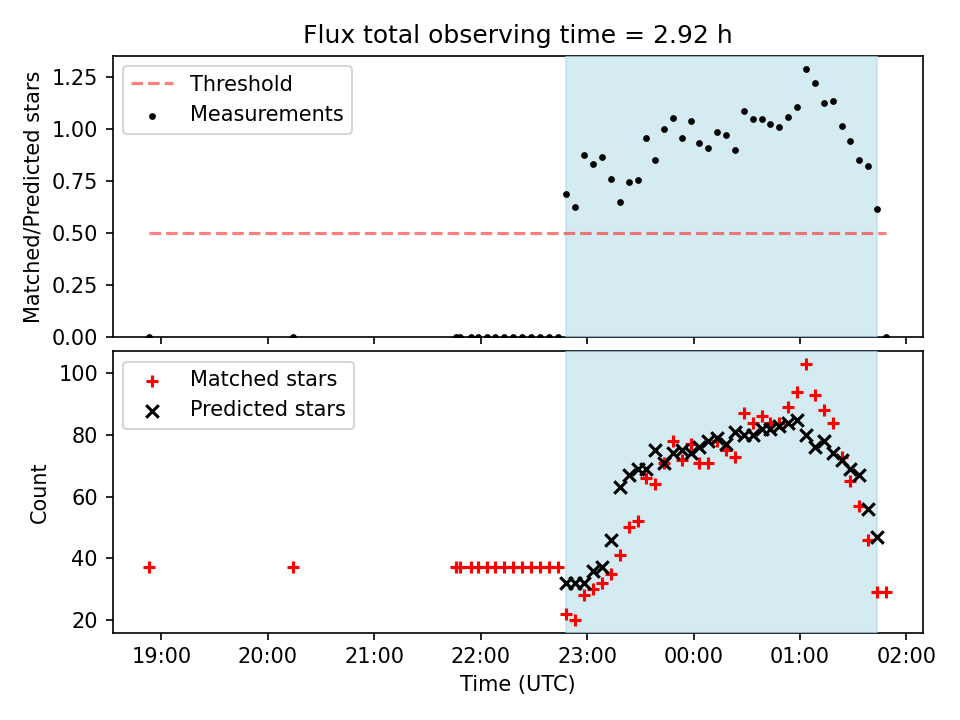 Flux total observing time = 2.92 h

Threshold
Measurements

Matched/Predicted stars

1.25
1.00
0.75
0.50
0.25
0.00

Matched stars
Predicted stars

Count

100
80
60
40
20

19:00
20:00
21:00
22:00
23:00
00:00
01:00
02:00

Time (UTC)